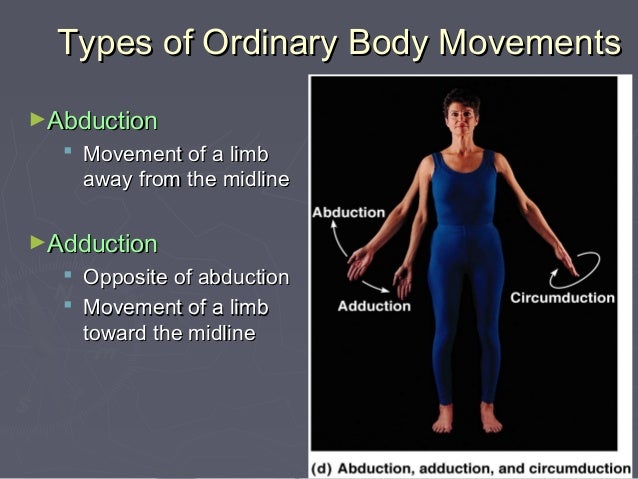 Types of Ordinary Body Movements

►Abduction
▪ Movement of a limb away from the midline

►Adduction
▪ Opposite of abduction
▪ Movement of a limb toward the midline

Abduction
Adduction
Circumduction
(d) Abduction, adduction, and circumduction